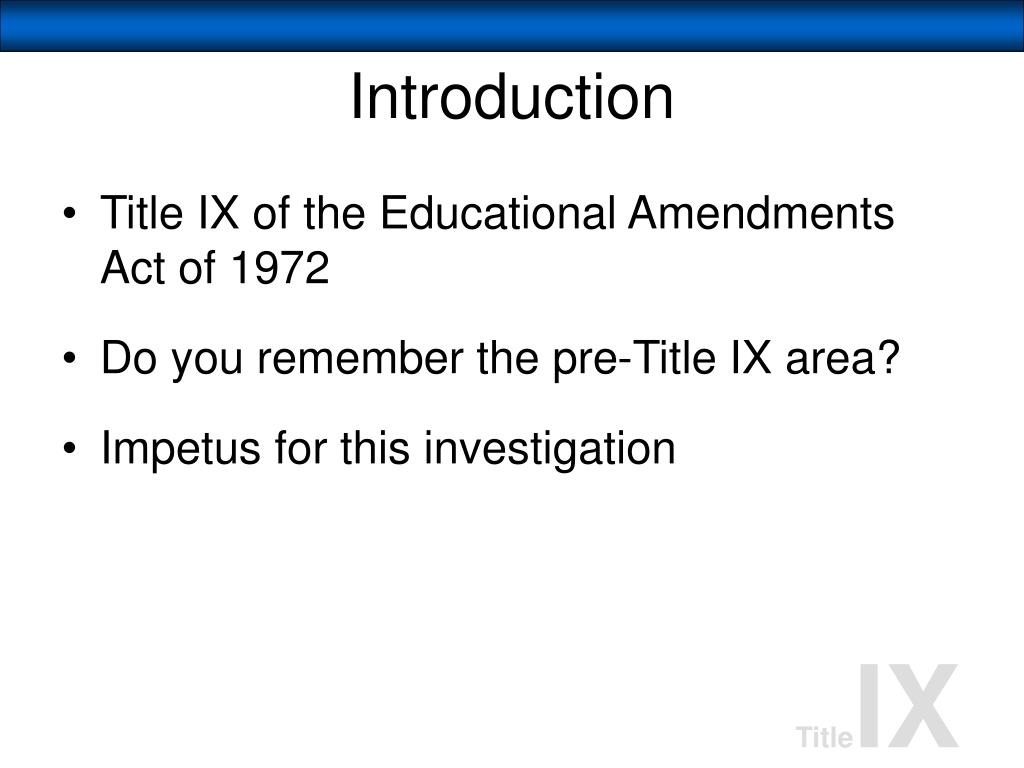 Introduction

• Title IX of the Educational Amendments Act of 1972

• Do you remember the pre-Title IX area?

• Impetus for this investigation

Title IX